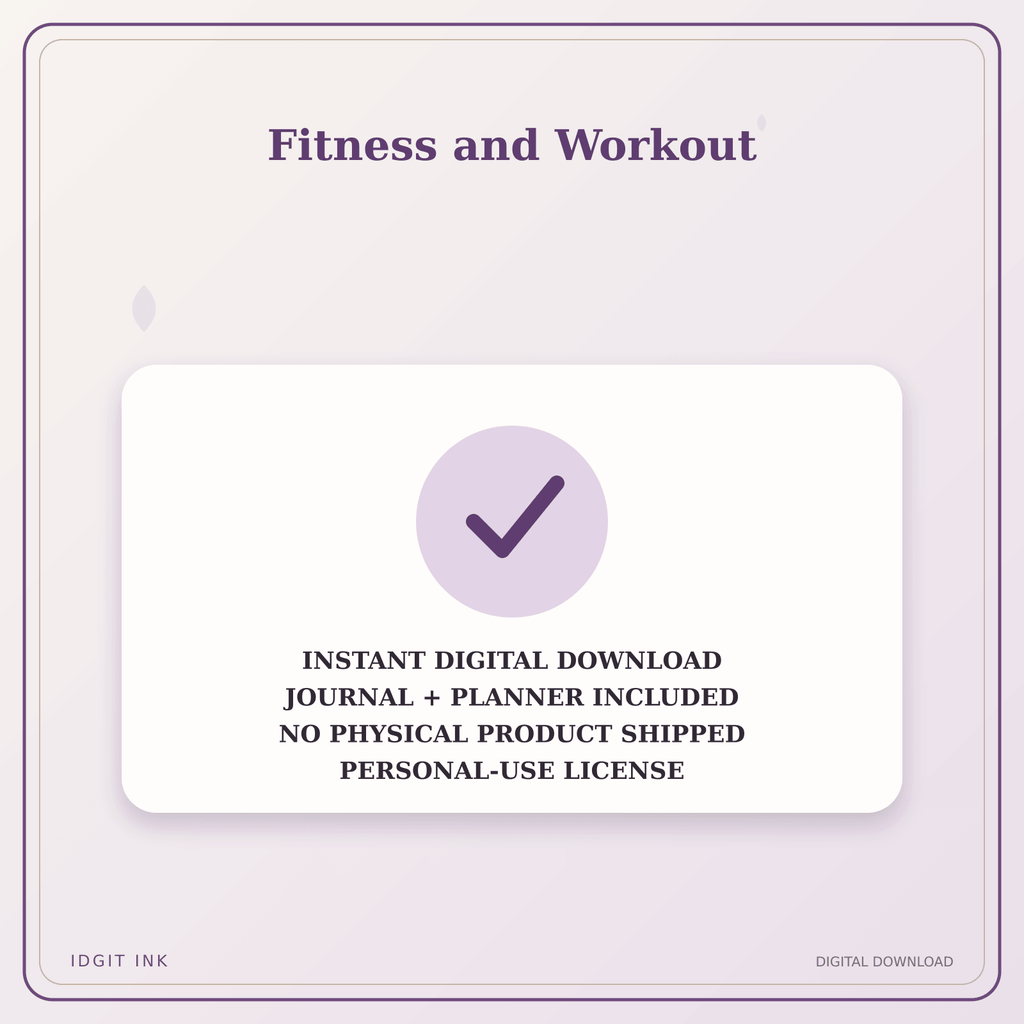 Fitness and Workout

INSTANT DIGITAL DOWNLOAD
JOURNAL + PLANNER INCLUDED
NO PHYSICAL PRODUCT SHIPPED
PERSONAL-USE LICENSE

IDGIT INK

DIGITAL DOWNLOAD